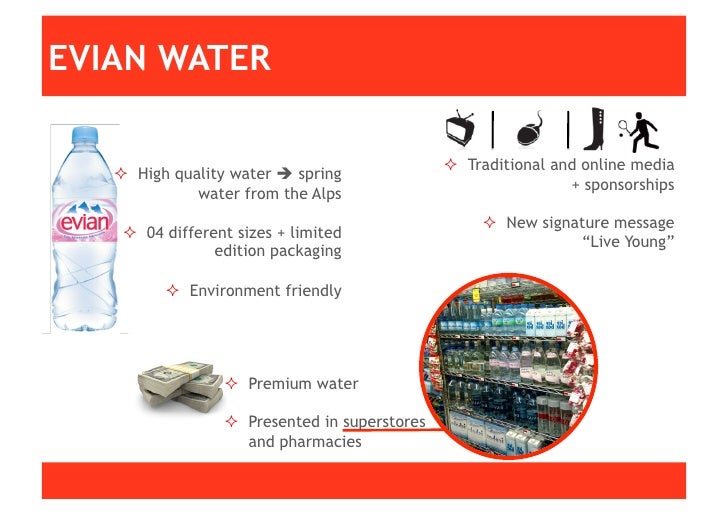 EVIAN WATER

evian

✧ High quality water ➔ spring water from the Alps

✧ 04 different sizes + limited edition packaging

✧ Environment friendly

✧ Traditional and online media + sponsorships

✧ New signature message "Live Young"

✧ Premium water

✧ Presented in superstores and pharmacies